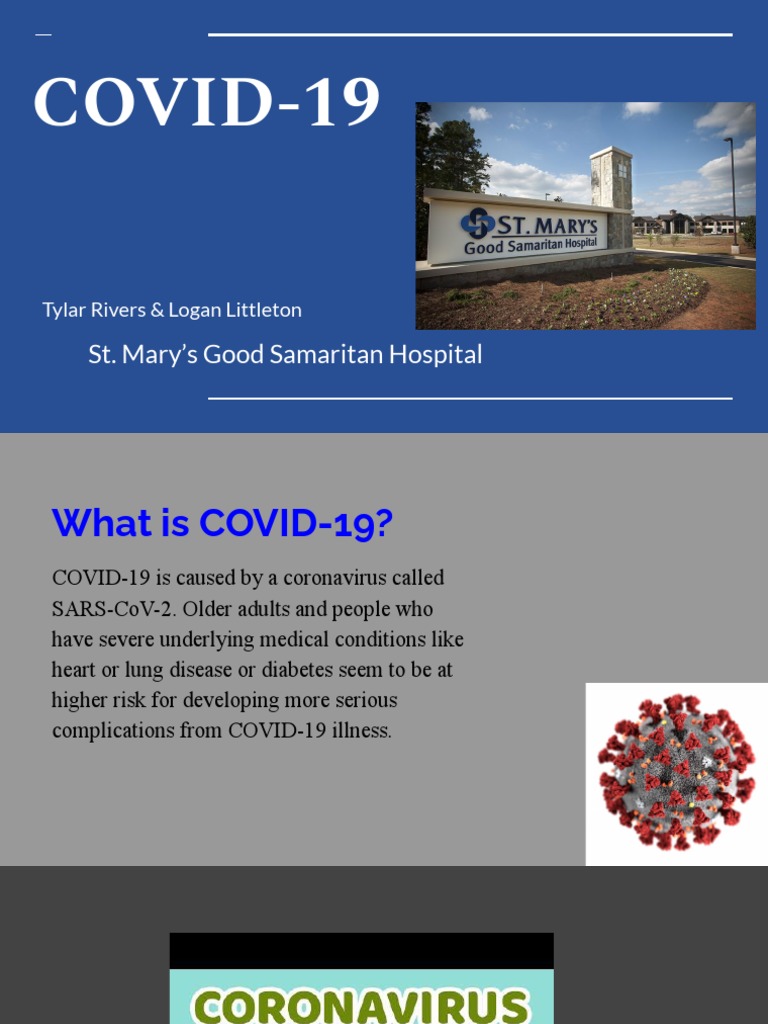 COVID-19

ST. MARY'S
Good Samaritan Hospital

Tylar Rivers & Logan Littleton

St. Mary's Good Samaritan Hospital

What is COVID-19?

COVID-19 is caused by a coronavirus called SARS-CoV-2. Older adults and people who have severe underlying medical conditions like heart or lung disease or diabetes seem to be at higher risk for developing more serious complications from COVID-19 illness.

CORONAVIRUS